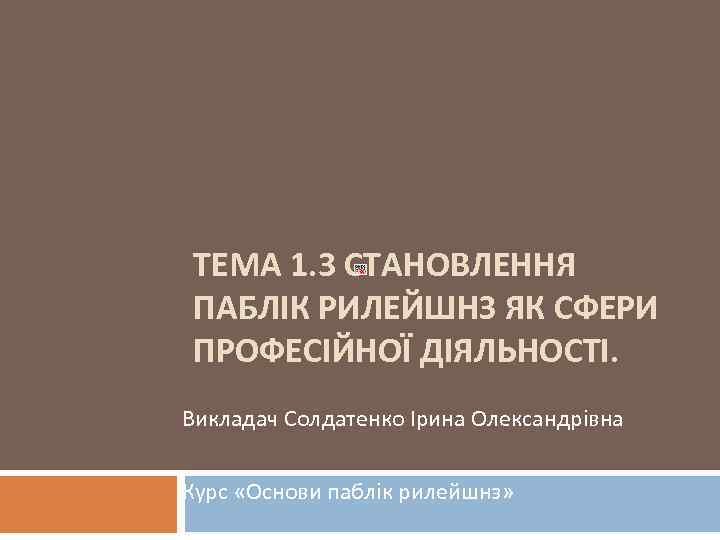 ТЕМА 1.3 СТАНОВЛЕННЯ ПАБЛІК РИЛЕЙШНЗ ЯК СФЕРИ ПРОФЕСІЙНОЇ ДІЯЛЬНОСТІ.

Викладач Солдатенко Ірина Олександрівна

Курс «Основи паблік рилейшнз»